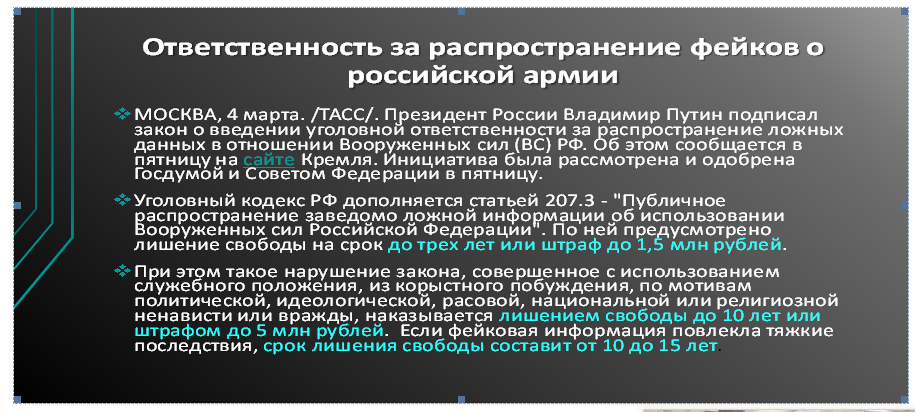 Ответственность за распространение фейков о российской армии

МОСКВА, 4 марта. /ТАСС/. Президент России Владимир Путин подписал закон о введении уголовной ответственности за распространение ложных данных в отношении Вооруженных сил (ВС) РФ. Об этом сообщается в пятницу на сайте Кремля. Инициатива была рассмотрена и одобрена Госдумой и Советом Федерации в пятницу.

Уголовный кодекс РФ дополняется статьей 207.3 - "Публичное распространение заведомо ложной информации об использовании Вооруженных сил Российской Федерации". По ней предусмотрено лишение свободы на срок до трех лет или штраф до 1,5 млн рублей.

При этом такое нарушение закона, совершенное с использованием служебного положения, из корыстного побуждения, по мотивам политической, идеологической, расовой, национальной или религиозной ненависти или вражды, наказывается лишением свободы до 10 лет или штрафом до 5 млн рублей. Если фейковая информация повлекла тяжкие последствия, срок лишения свободы составит от 10 до 15 лет.